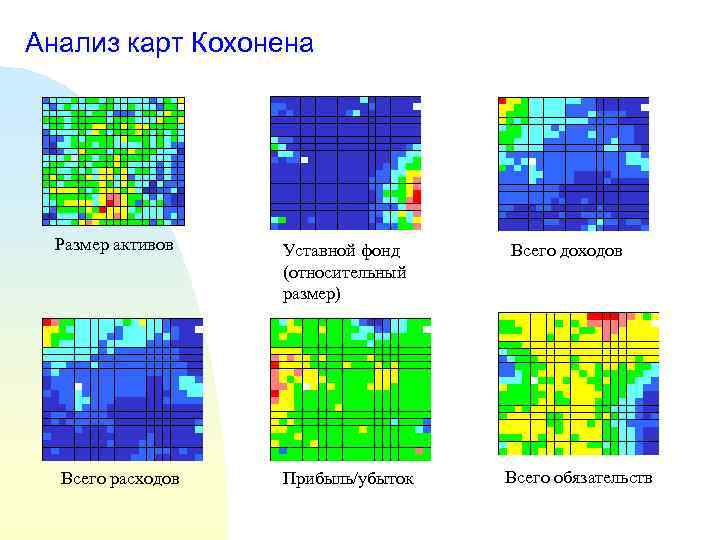 Анализ карт Кохонена

Размер активов

Уставной фонд (относительный размер)

Всего доходов

Всего расходов

Прибыль/убыток

Всего обязательств